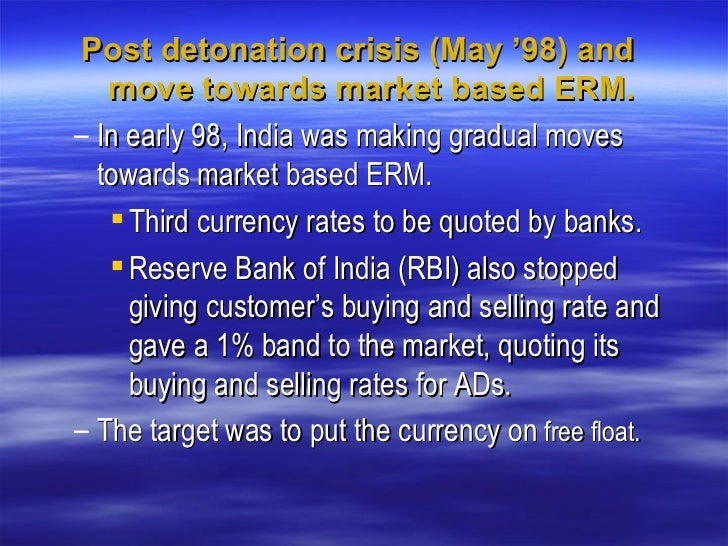 Post detonation crisis (May ’98) and move towards market based ERM.

– In early 98, India was making gradual moves towards market based ERM.

▪ Third currency rates to be quoted by banks.

▪ Reserve Bank of India (RBI) also stopped giving customer’s buying and selling rate and gave a 1% band to the market, quoting its buying and selling rates for ADs.

– The target was to put the currency on free float.